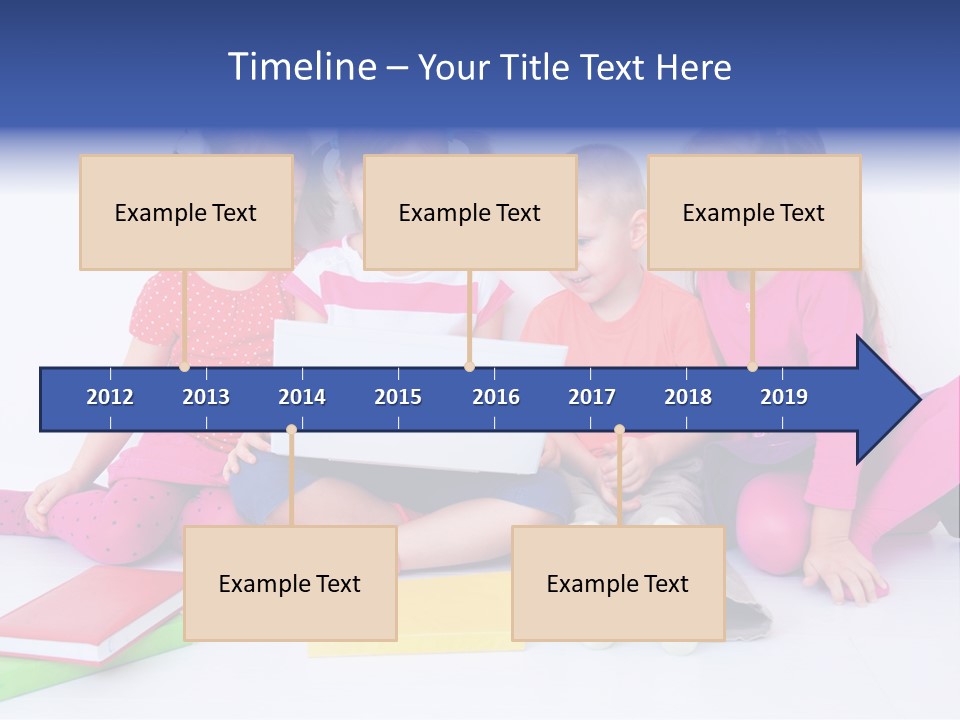 Timeline – Your Title Text Here

Example Text

Example Text

Example Text

2012 2013 2014 2015 2016 2017 2018 2019

Example Text

Example Text